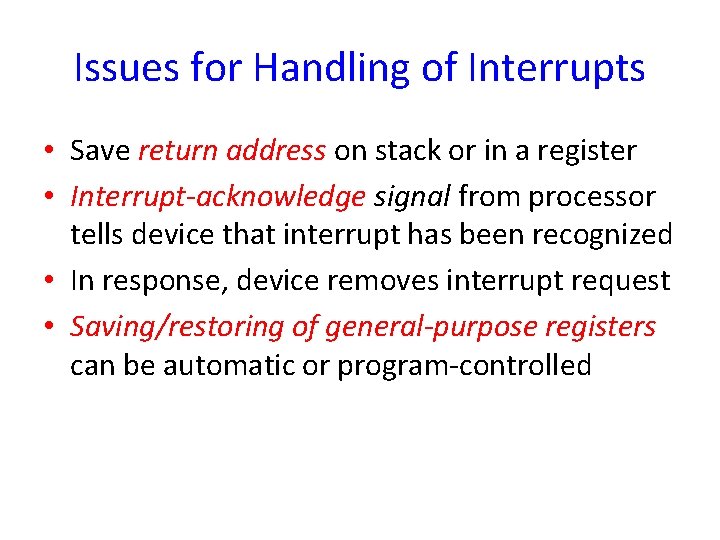 Issues for Handling of Interrupts

• Save return address on stack or in a register
• Interrupt-acknowledge signal from processor tells device that interrupt has been recognized
• In response, device removes interrupt request
• Saving/restoring of general-purpose registers can be automatic or program-controlled